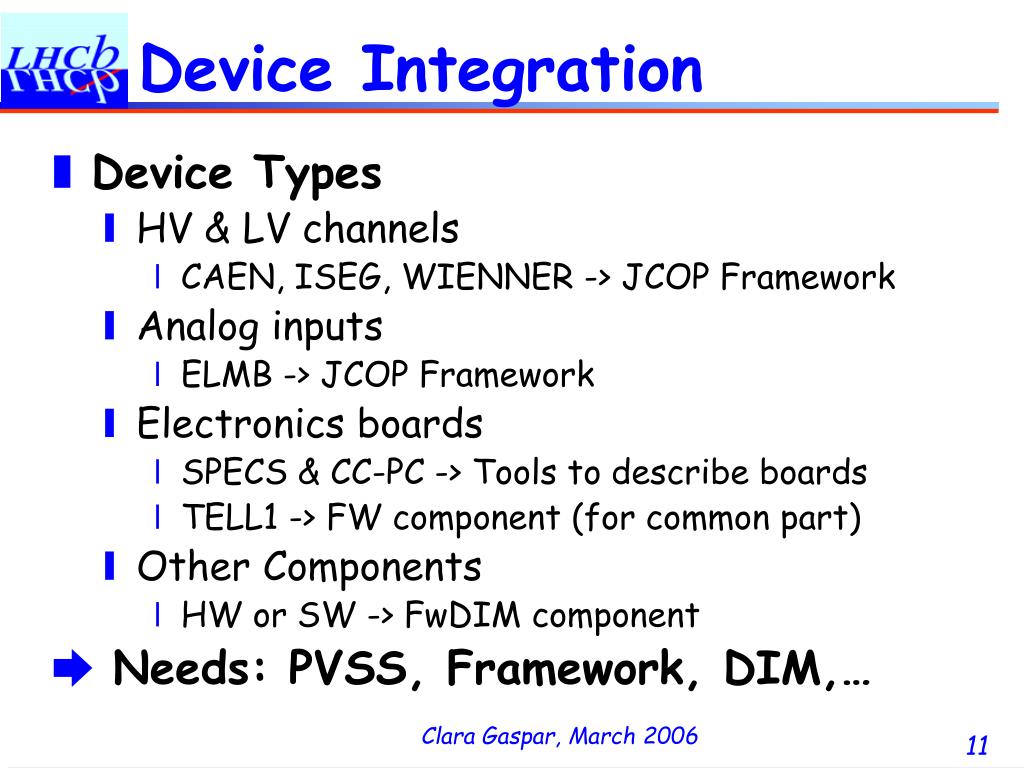 LHCb

Device Integration

Device Types

HV & LV channels

CAEN, ISEG, WIENNER -> JCOP Framework

Analog inputs

ELMB -> JCOP Framework

Electronics boards

SPECS & CC-PC -> Tools to describe boards

TELL1 -> FW component (for common part)

Other Components

HW or SW -> FwDIM component

Needs: PVSS, Framework, DIM,…

Clara Gaspar, March 2006

11